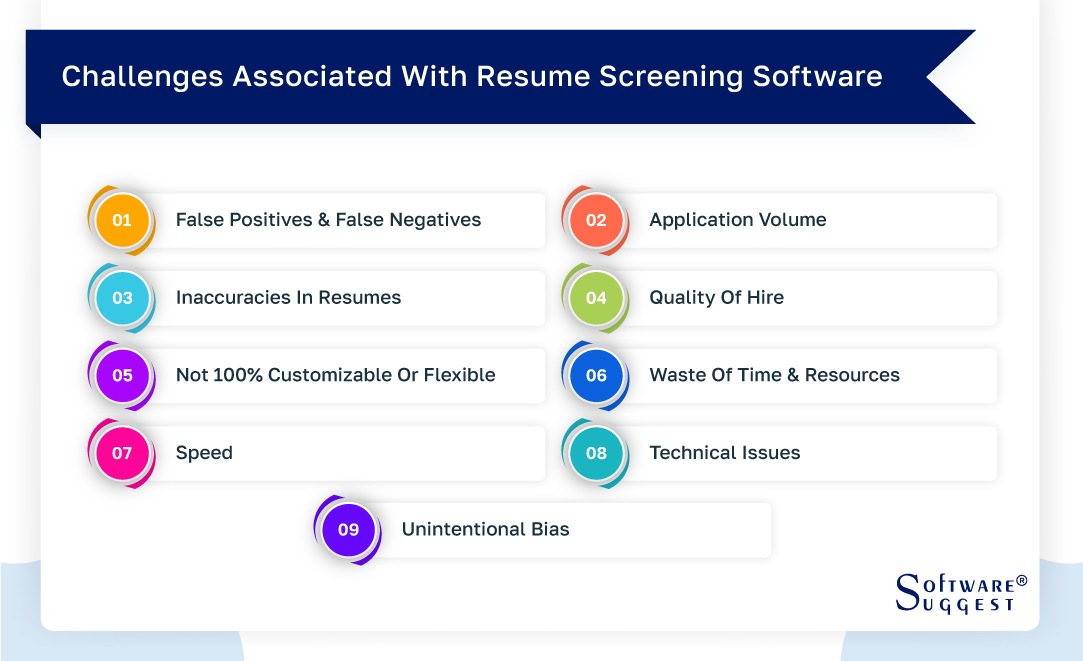 Challenges Associated With Resume Screening Software

01 False Positives & False Negatives

02 Application Volume

03 Inaccuracies In Resumes

04 Quality Of Hire

05 Not 100% Customizable Or Flexible

06 Waste Of Time & Resources

07 Speed

08 Technical Issues

09 Unintentional Bias

SOFTWARE® SUGGEST